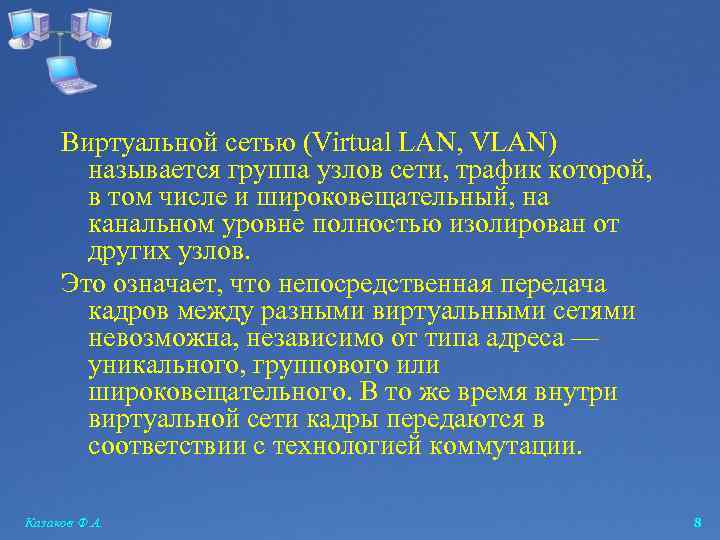 Виртуальной сетью (Virtual LAN, VLAN) называется группа узлов сети, трафик которой, в том числе и широковещательный, на канальном уровне полностью изолирован от других узлов.

Это означает, что непосредственная передача кадров между разными виртуальными сетями невозможна, независимо от типа адреса — уникального, группового или широковещательного. В то же время внутри виртуальной сети кадры передаются в соответствии с технологией коммутации.

Казаков Ф.А.

8